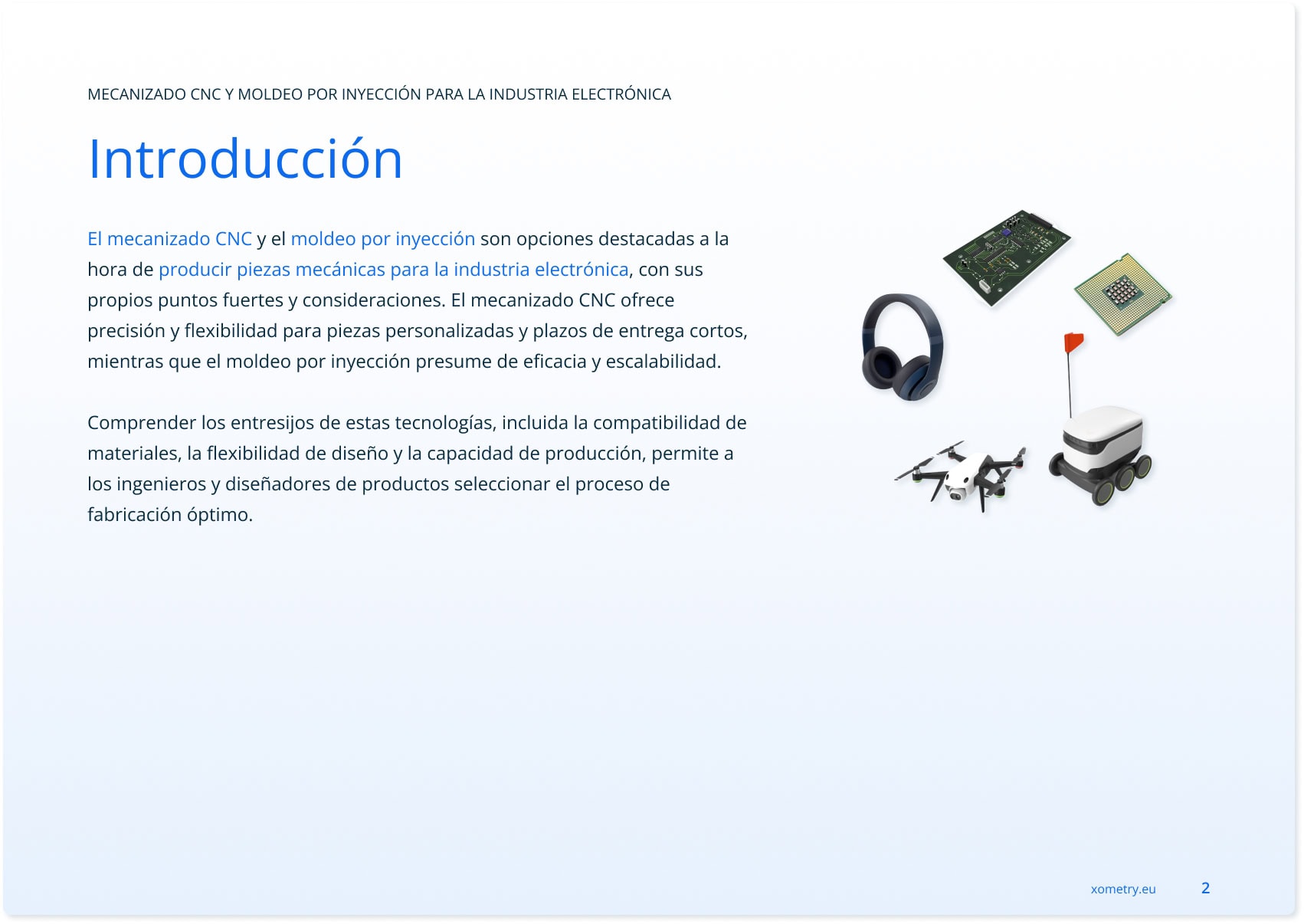 MECANIZADO CNC Y MOLDEO POR INYECCIÓN PARA LA INDUSTRIA ELECTRÓNICA

Introducción

El mecanizado CNC y el moldeo por inyección son opciones destacadas a la hora de producir piezas mecánicas para la industria electrónica, con sus propios puntos fuertes y consideraciones. El mecanizado CNC ofrece precisión y flexibilidad para piezas personalizadas y plazos de entrega cortos, mientras que el moldeo por inyección presume de eficacia y escalabilidad.

Comprender los entresijos de estas tecnologías, incluida la compatibilidad de materiales, la flexibilidad de diseño y la capacidad de producción, permite a los ingenieros y diseñadores de productos seleccionar el proceso de fabricación óptimo.

xometry.eu

2